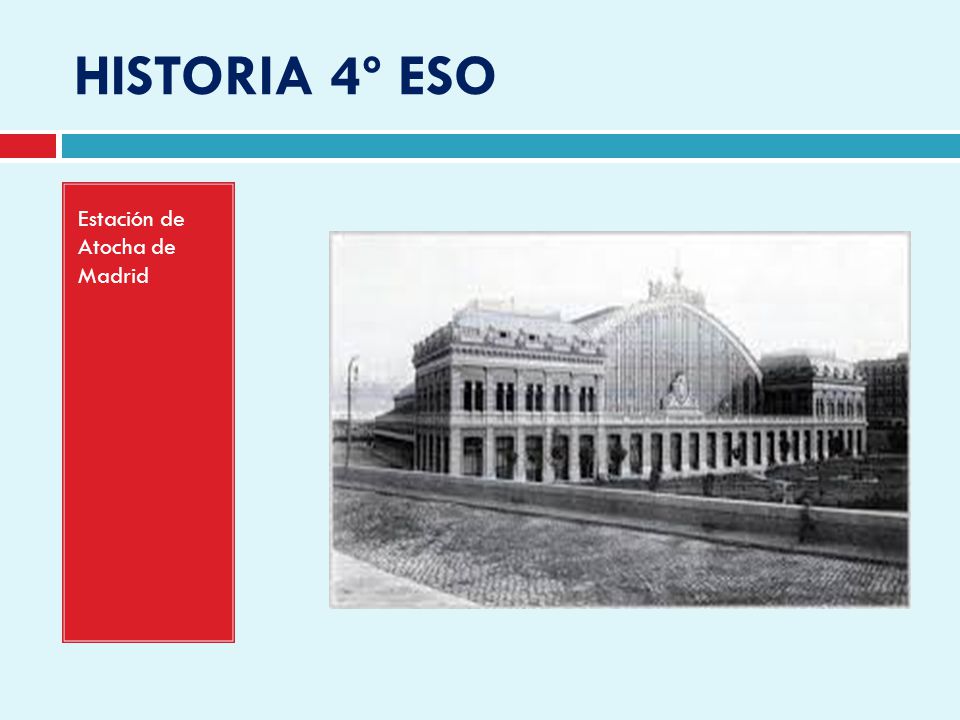 HISTORIA 4º ESO

Estación de Atocha de Madrid